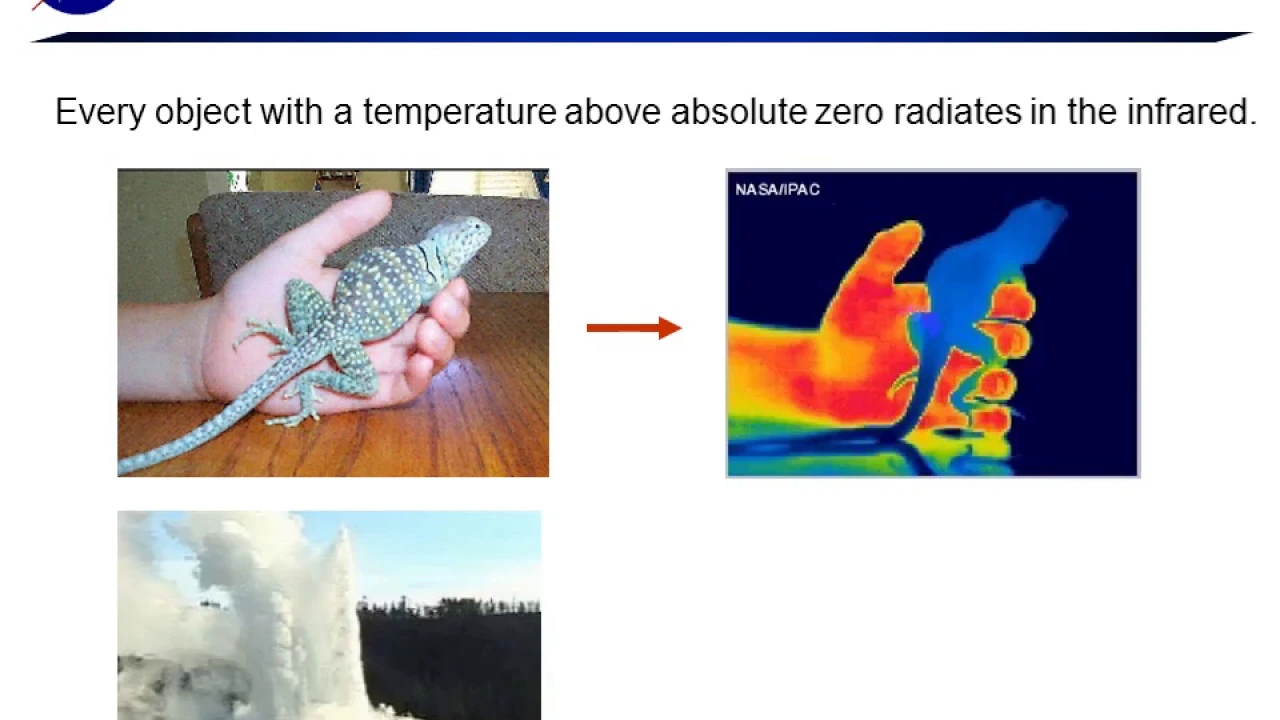 Every object with a temperature above absolute zero radiates in the infrared.

NASA/IPAC